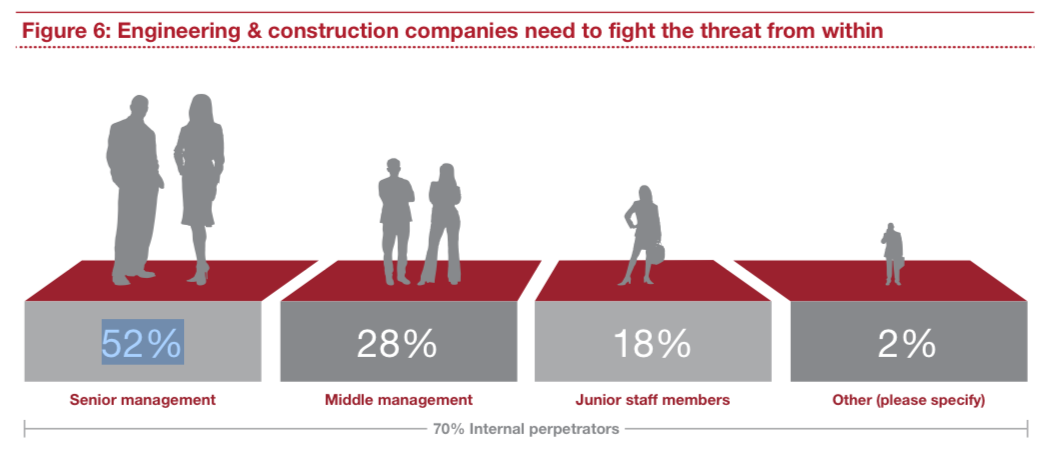 Figure 6: Engineering & construction companies need to fight the threat from within

52%

Senior management

28%

Middle management

18%

Junior staff members

2%

Other (please specify)

70% Internal perpetrators